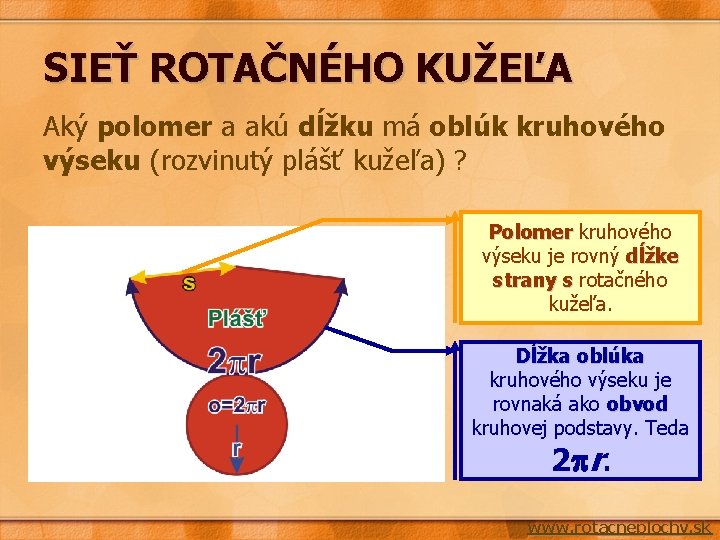 SIEŤ ROTAČNÉHO KUŽEĽA

Aký polomer a akú dĺžku má oblúk kruhového výseku (rozvinutý plášť kužeľa) ?

s

Plášť

$2\pi r$

$o=2\pi r$

r

Polomer kruhového výseku je rovný dĺžke strany s rotačného kužeľa.

Dĺžka oblúka kruhového výseku je rovnaká ako obvod kruhovej podstavy. Teda $2\pi r$.

www.rotacneplochy.sk